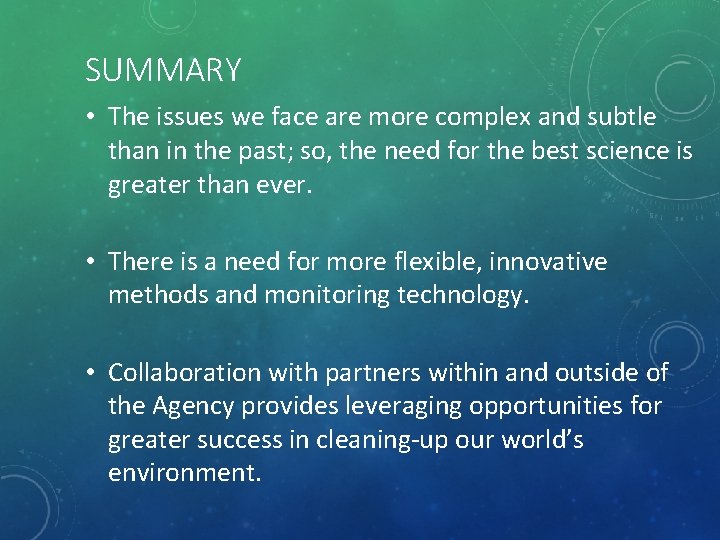 SUMMARY

• The issues we face are more complex and subtle than in the past; so, the need for the best science is greater than ever.

• There is a need for more flexible, innovative methods and monitoring technology.

• Collaboration with partners within and outside of the Agency provides leveraging opportunities for greater success in cleaning-up our world's environment.